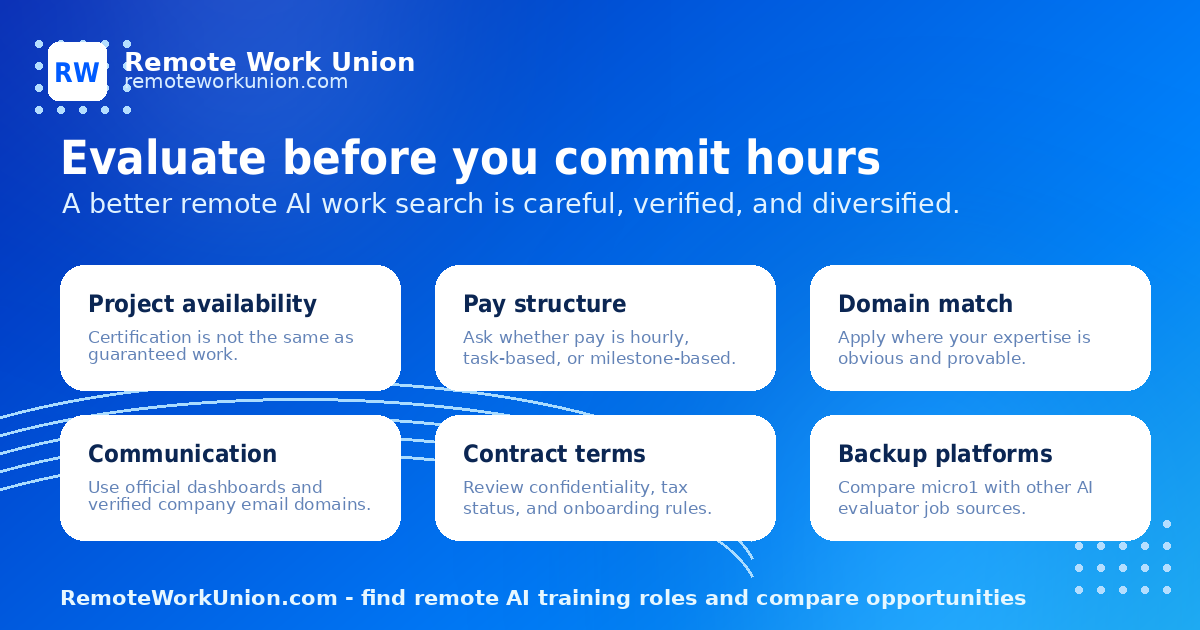 RW

Remote Work Union
remoteworkunion.com

Evaluate before you commit hours

A better remote AI work search is careful, verified, and diversified.

Project availability
Certification is not the same as guaranteed work.

Pay structure
Ask whether pay is hourly, task-based, or milestone-based.

Domain match
Apply where your expertise is obvious and provable.

Communication
Use official dashboards and verified company email domains.

Contract terms
Review confidentiality, tax status, and onboarding rules.

Backup platforms
Compare micro1 with other AI evaluator job sources.

RemoteWorkUnion.com - find remote AI training roles and compare opportunities